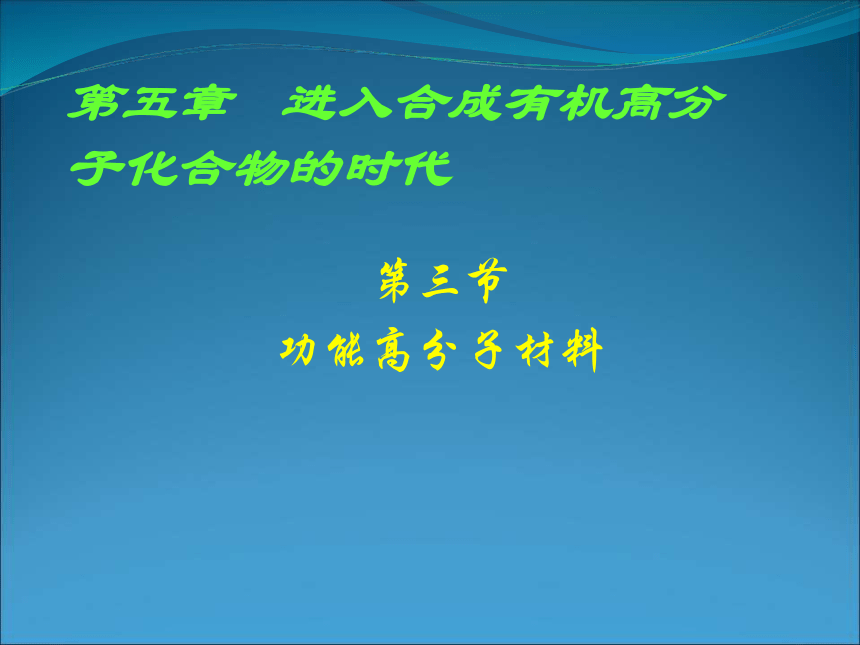 第五章　进入合成有机高分子化合物的时代

第三节

功能高分子材料